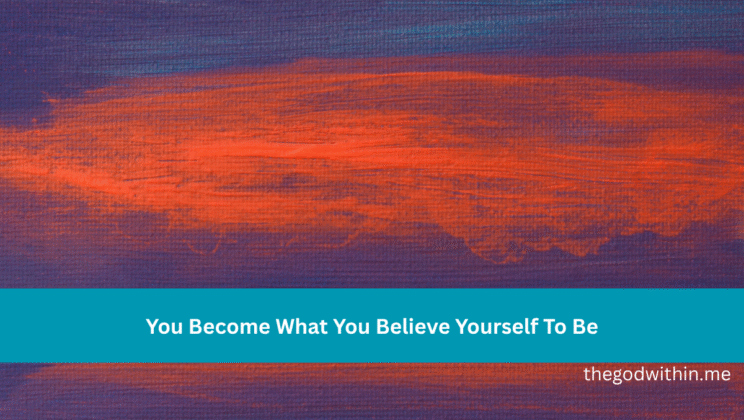 You Become What You Believe Yourself To Be

thegodwithin.me